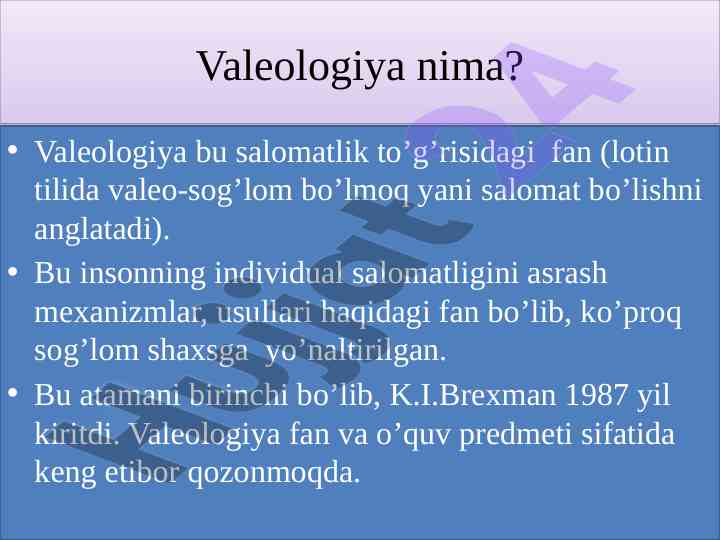 Valeologiya nima?

• Valeologiya bu salomatlik to’g’risidagi fan (lotin tilida valeo-sog’lom bo’lmoq yani salomat bo’lishni anglatadi).

• Bu insonning individual salomatligini asrash mexanizmlar, usullari haqidagi fan bo’lib, ko’proq sog’lom shaxsga yo’naltirilgan.

• Bu atamani birinchi bo’lib, K.I.Brexman 1987 yil kiritdi. Valeologiya fan va o’quv predmeti sifatida keng etibor qozonmoqda.

Hujjat24